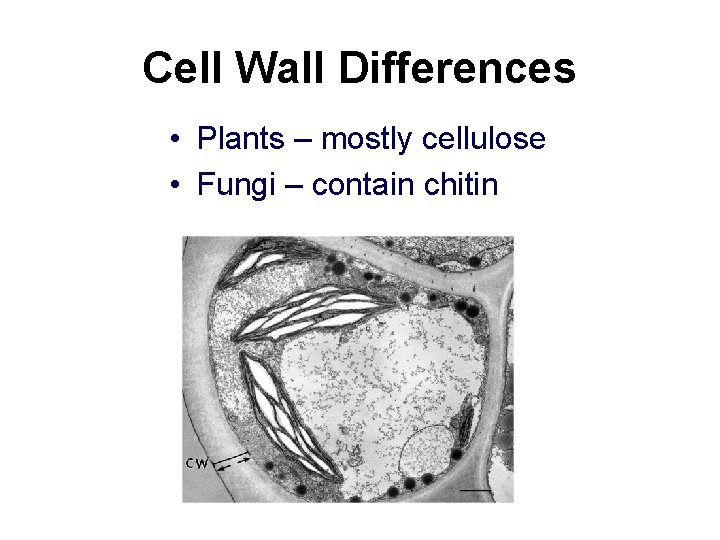 Cell Wall Differences

• Plants – mostly cellulose
• Fungi – contain chitin

CW